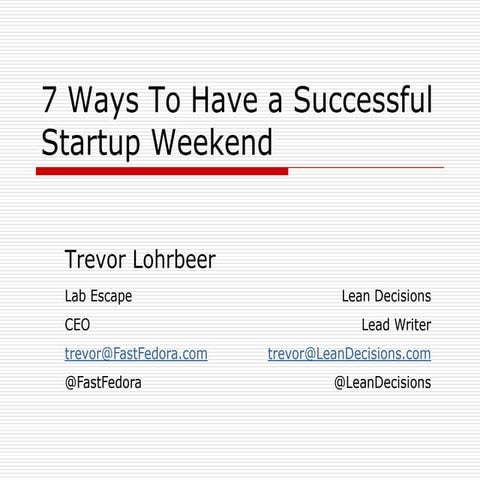 7 Ways To Have a Successful Startup Weekend

Trevor Lohrbeer

Lab Escape

CEO

trevor@FastFedora.com

@FastFedora

Lean Decisions

Lead Writer

trevor@LeanDecisions.com

@LeanDecisions